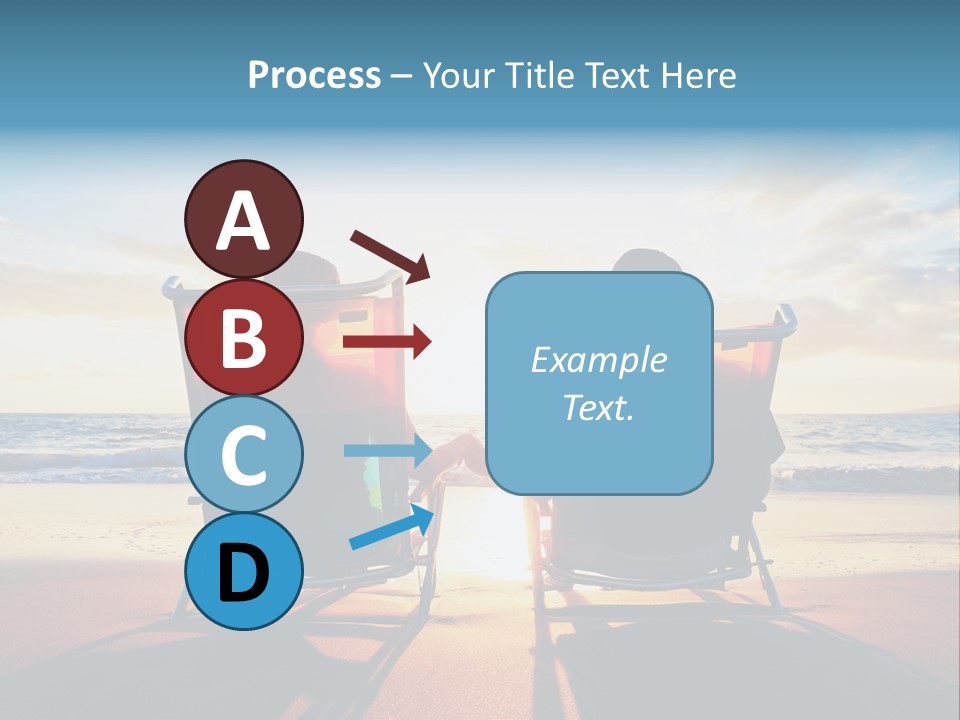 Process – Your Title Text Here

A

B

C

D

Example Text.